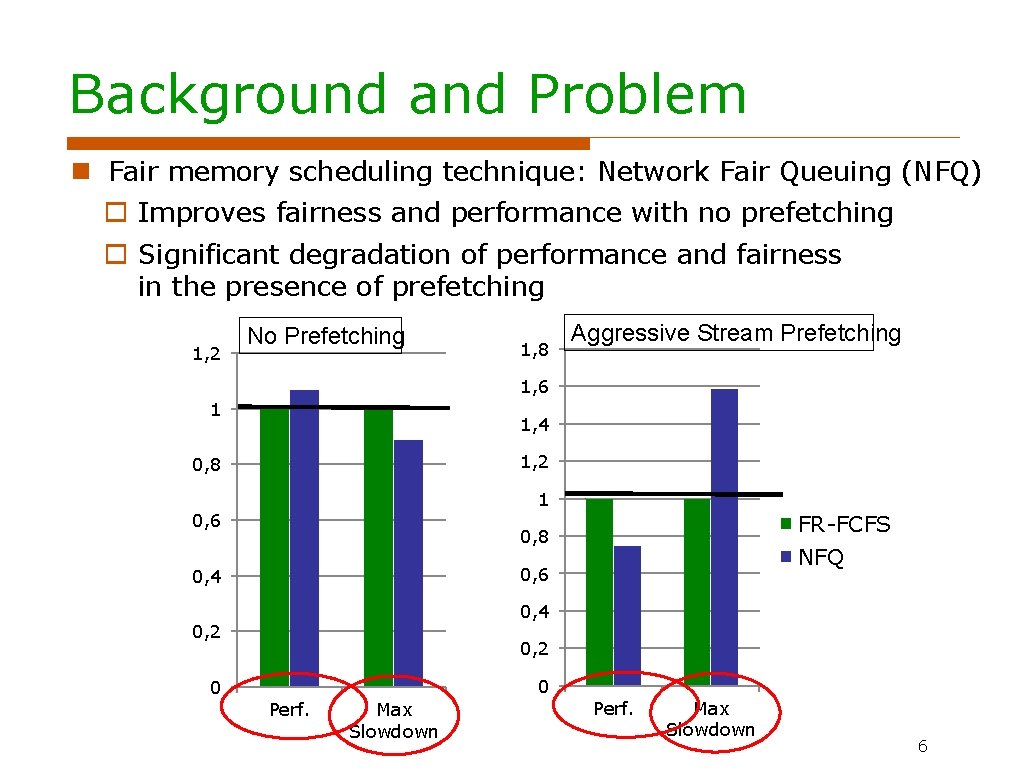 Background and Problem

Fair memory scheduling technique: Network Fair Queuing (NFQ)

Improves fairness and performance with no prefetching

Significant degradation of performance and fairness in the presence of prefetching

No Prefetching

1,2
1
0,8
0,6
0,4
0,2
0

Perf.
Max Slowdown

Aggressive Stream Prefetching

1,8
1,6
1,4
1,2
1
0,8
0,6
0,4
0,2
0

Perf.
Max Slowdown

FR-FCFS
NFQ

6